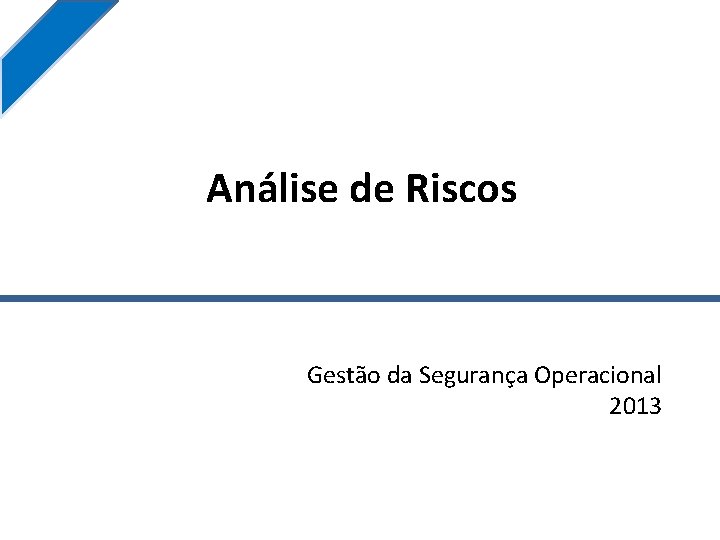 Análise de Riscos

Gestão da Segurança Operacional
2013